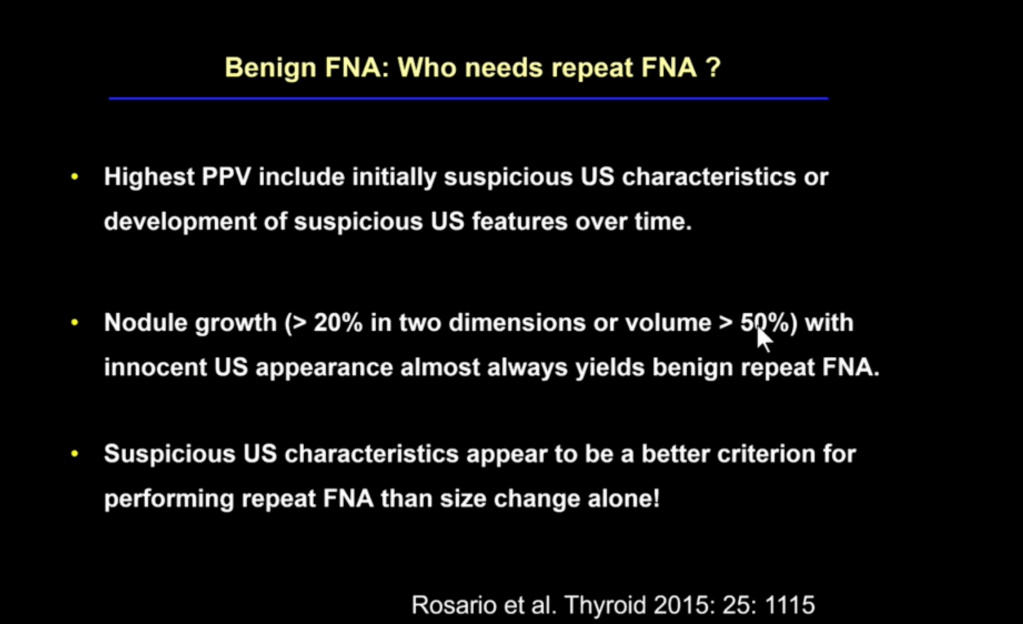 Benign FNA: Who needs repeat FNA ?

• Highest PPV include initially suspicious US characteristics or development of suspicious US features over time.

• Nodule growth (> 20% in two dimensions or volume > 50%) with innocent US appearance almost always yields benign repeat FNA.

• Suspicious US characteristics appear to be a better criterion for performing repeat FNA than size change alone!

Rosario et al. Thyroid 2015: 25: 1115